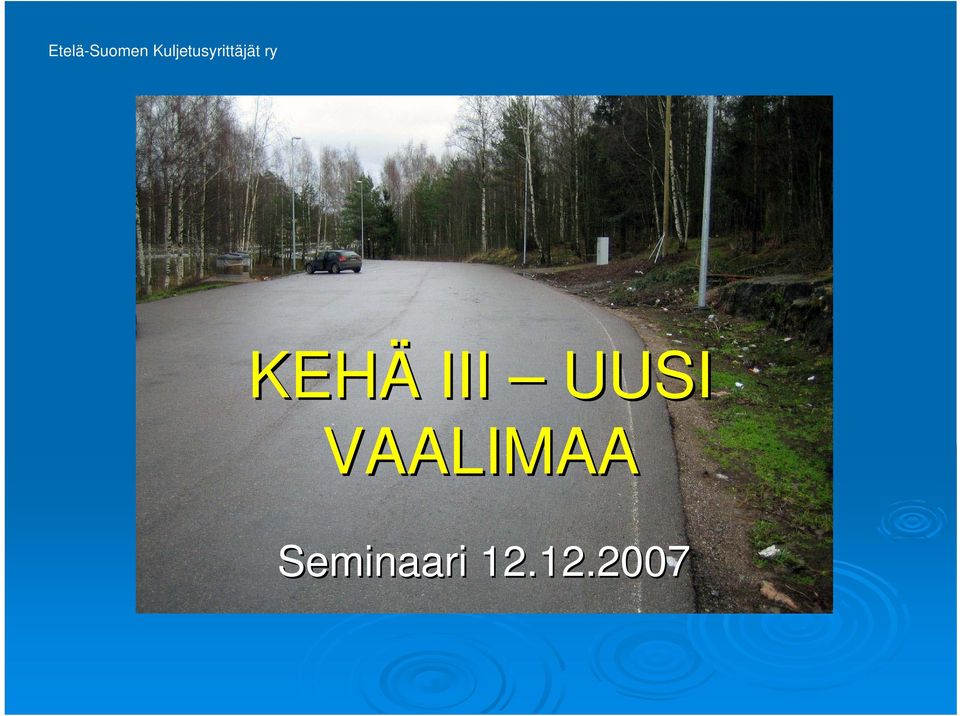 Etelä-Suomen Kuljetusyrittäjät ry

KEHÄ III – UUSI VAALIMAA

Seminaari 12.12.2007